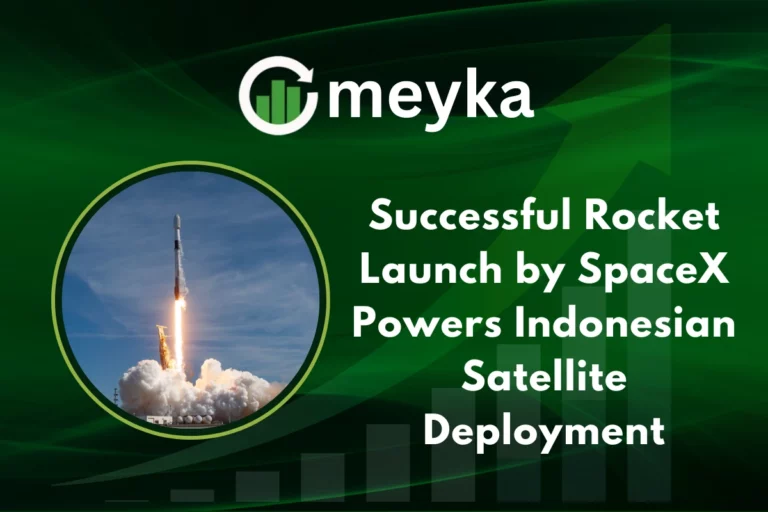 meyka

Successful Rocket Launch by SpaceX Powers Indonesian Satellite Deployment